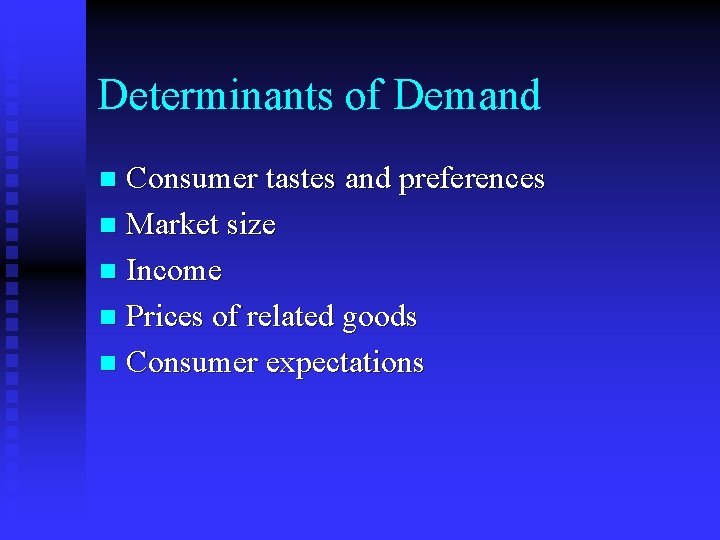 Determinants of Demand

- Consumer tastes and preferences
- Market size
- Income
- Prices of related goods
- Consumer expectations